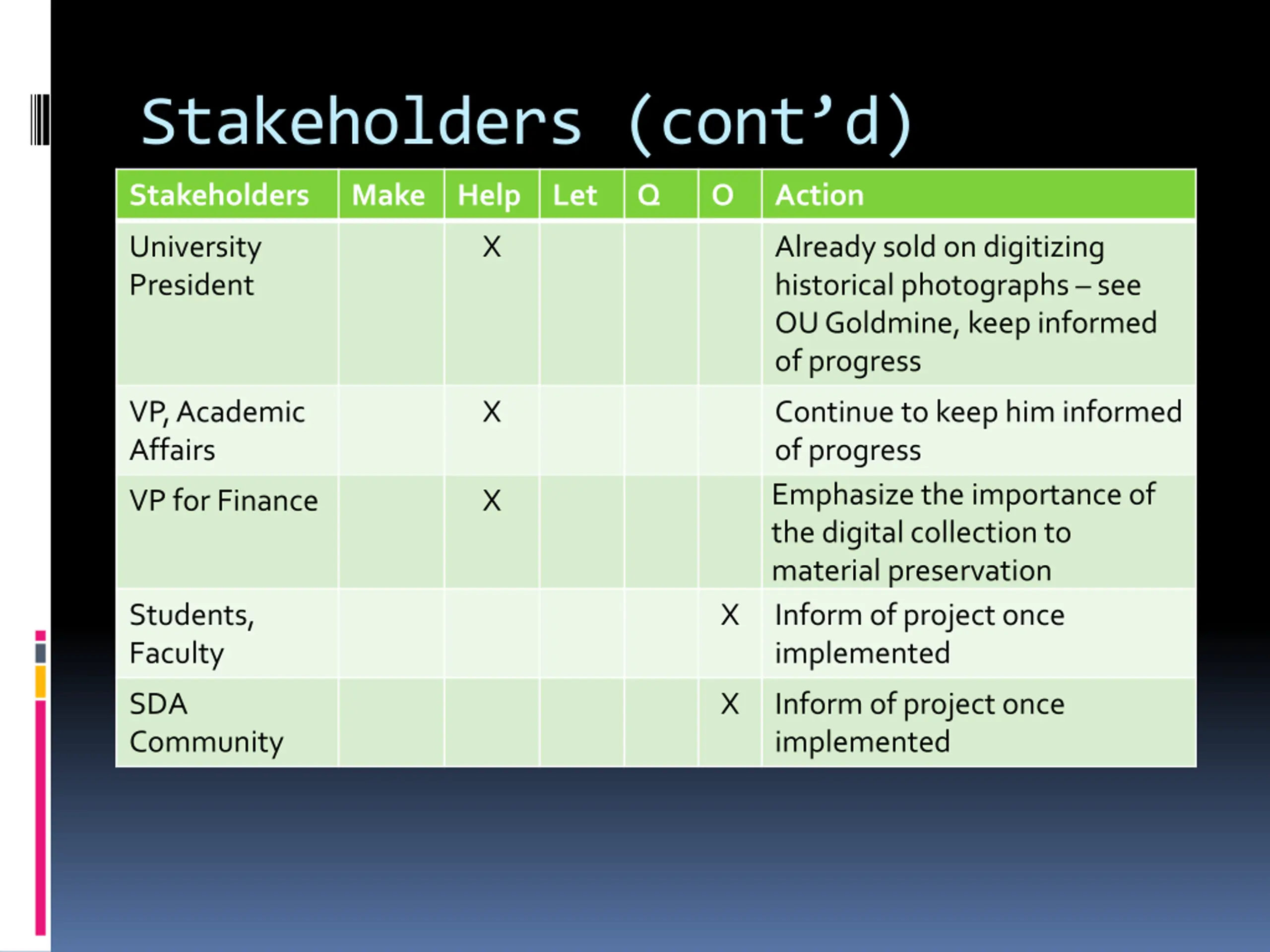 Stakeholders (cont’d)

| Stakeholders | Make | Help | Let | Q | O | Action |
|---|---|---|---|---|---|---|
| University President | | X | | | | Already sold on digitizing historical photographs – see OU Goldmine, keep informed of progress |
| VP, Academic Affairs | | X | | | | Continue to keep him informed of progress |
| VP for Finance | | X | | | | Emphasize the importance of the digital collection to material preservation |
| Students, Faculty | | | | | X | Inform of project once implemented |
| SDA Community | | | | | X | Inform of project once implemented |